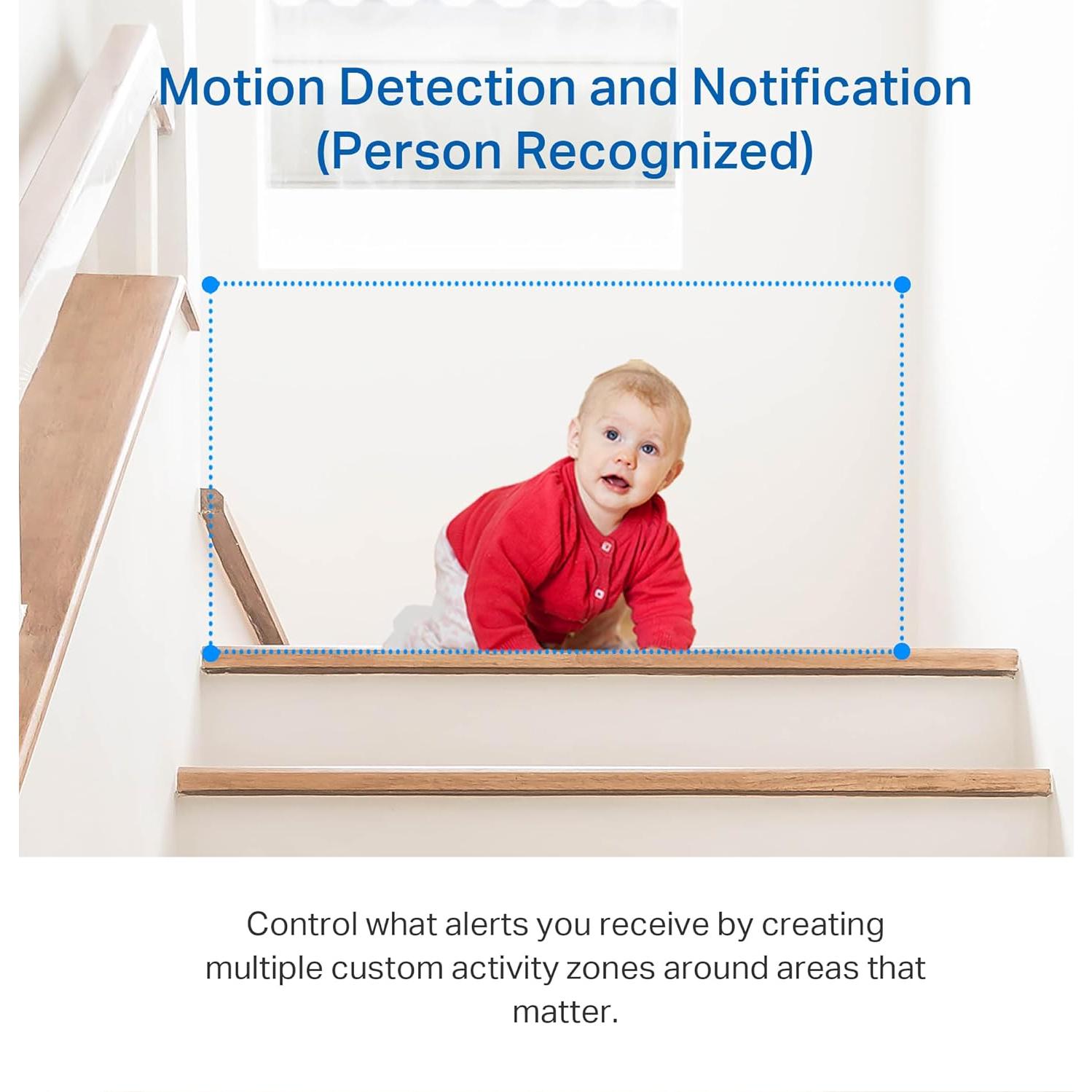 Motion Detection and Notification
(Person Recognized)

Control what alerts you receive by creating multiple custom activity zones around areas that matter.